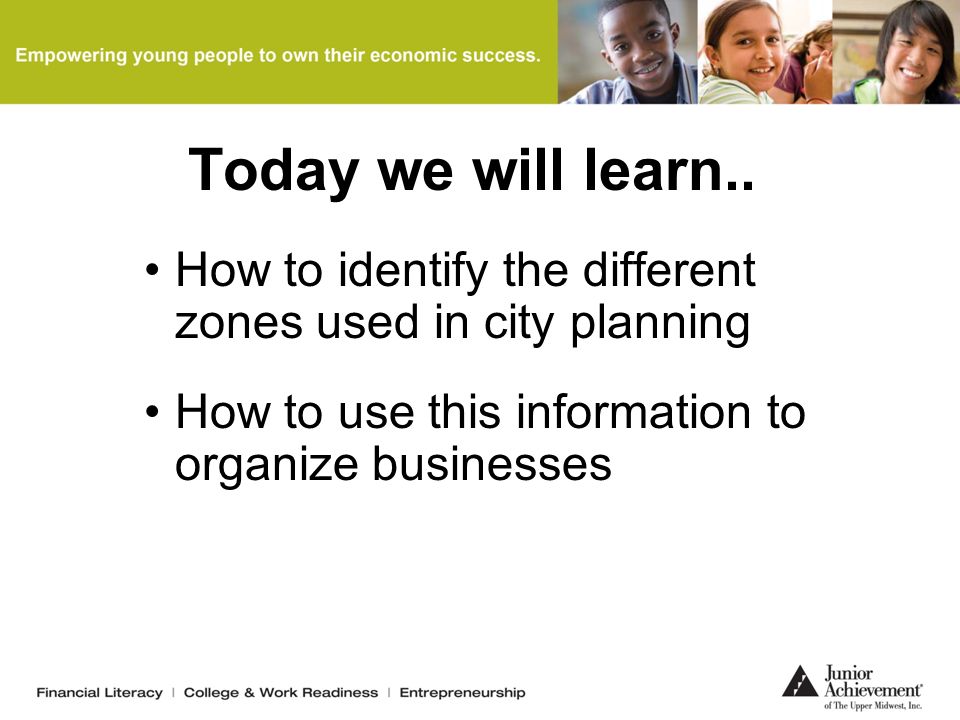 Empowering young people to own their economic success.

Today we will learn..

• How to identify the different zones used in city planning

• How to use this information to organize businesses

Financial Literacy | College & Work Readiness | Entrepreneurship

Junior Achievement® of The Upper Midwest, Inc.